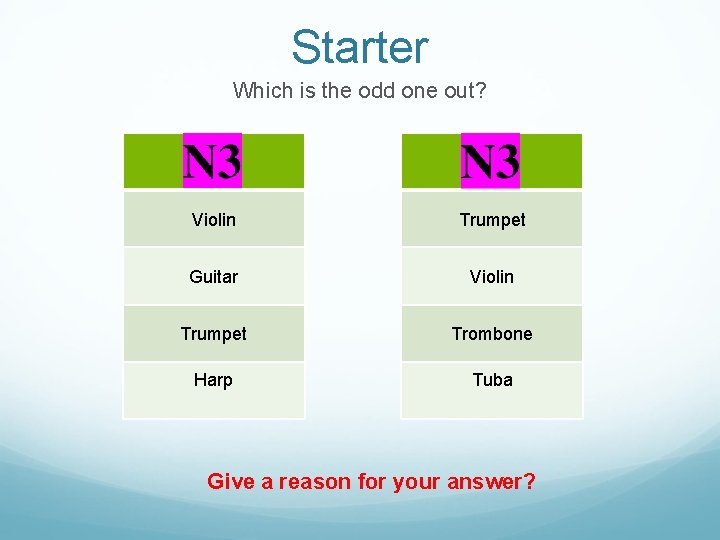 Starter

Which is the odd one out?

| N3 |
|---|
| Violin |
| Guitar |
| Trumpet |
| Harp |

| N3 |
|---|
| Trumpet |
| Violin |
| Trombone |
| Tuba |

Give a reason for your answer?